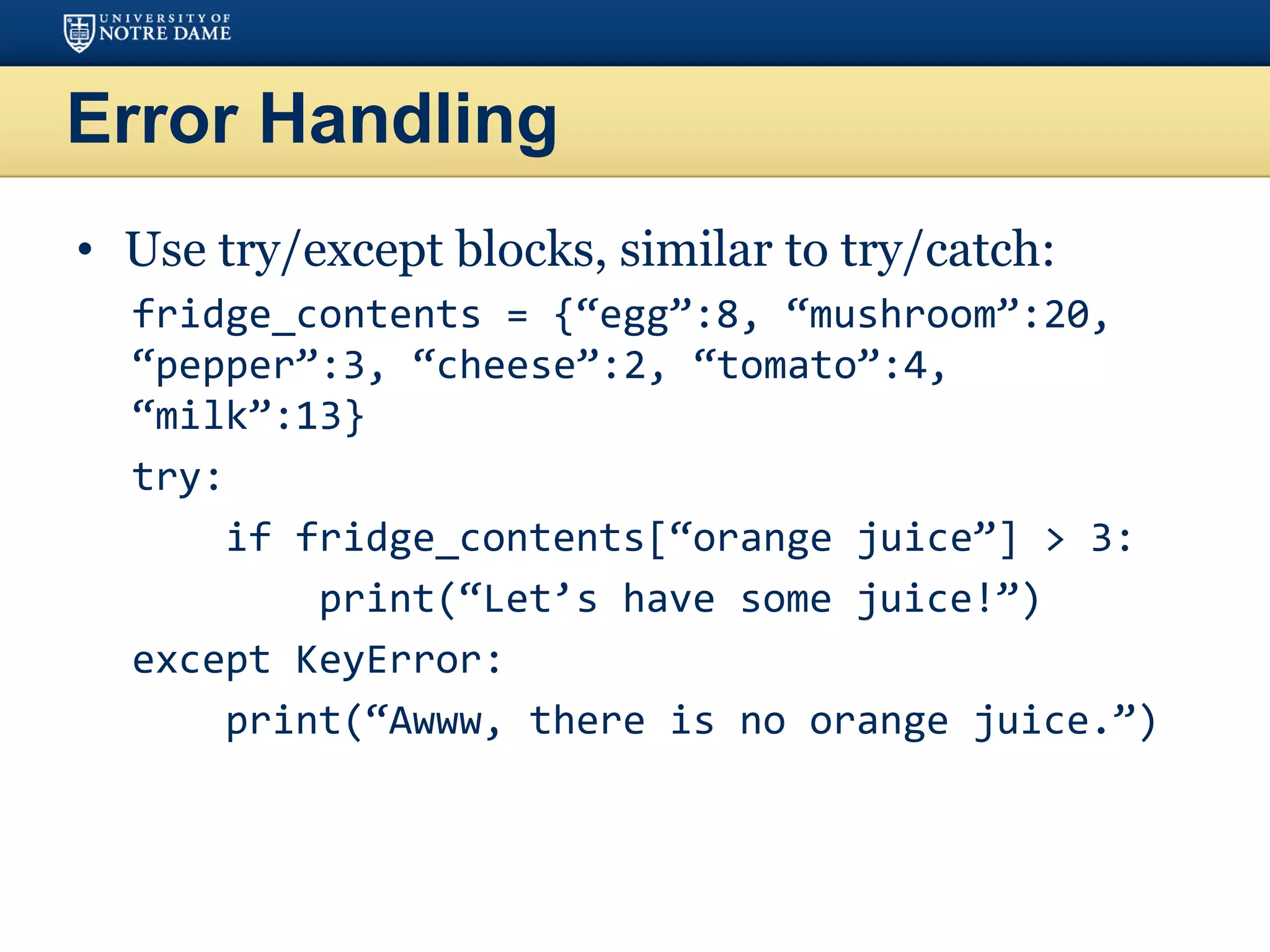 UNIVERSITY OF
NOTRE DAME

Error Handling

• Use try/except blocks, similar to try/catch:

fridge_contents = {“egg”:8, “mushroom”:20, “pepper”:3, “cheese”:2, “tomato”:4, “milk”:13}

try:
    if fridge_contents[“orange juice”] > 3:
        print(“Let’s have some juice!”)
except KeyError:
    print(“Awww, there is no orange juice.”)